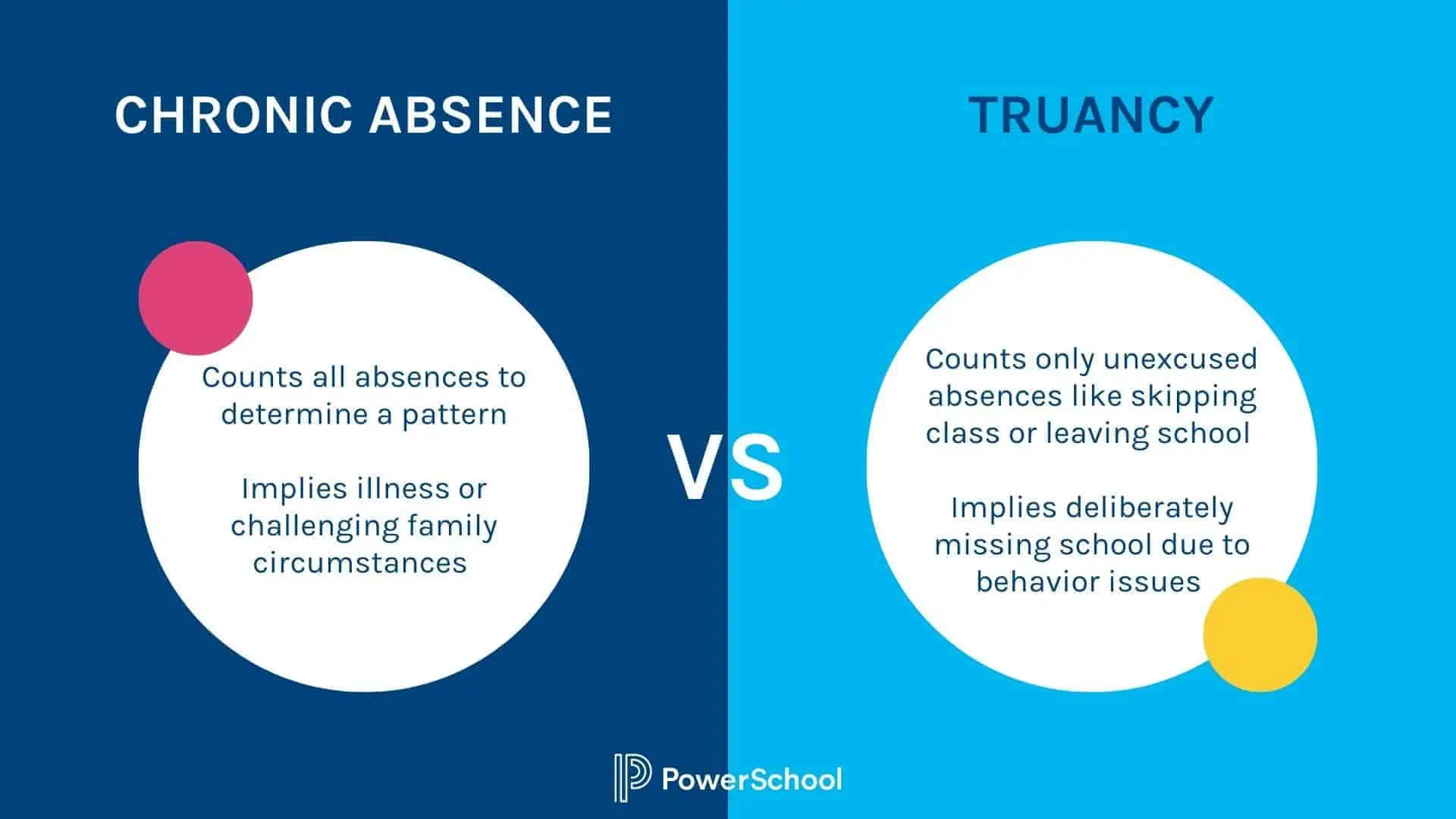 CHRONIC ABSENCE

Counts all absences to determine a pattern

Implies illness or challenging family circumstances

VS

TRUANCY

Counts only unexcused absences like skipping class or leaving school

Implies deliberately missing school due to behavior issues

PowerSchool